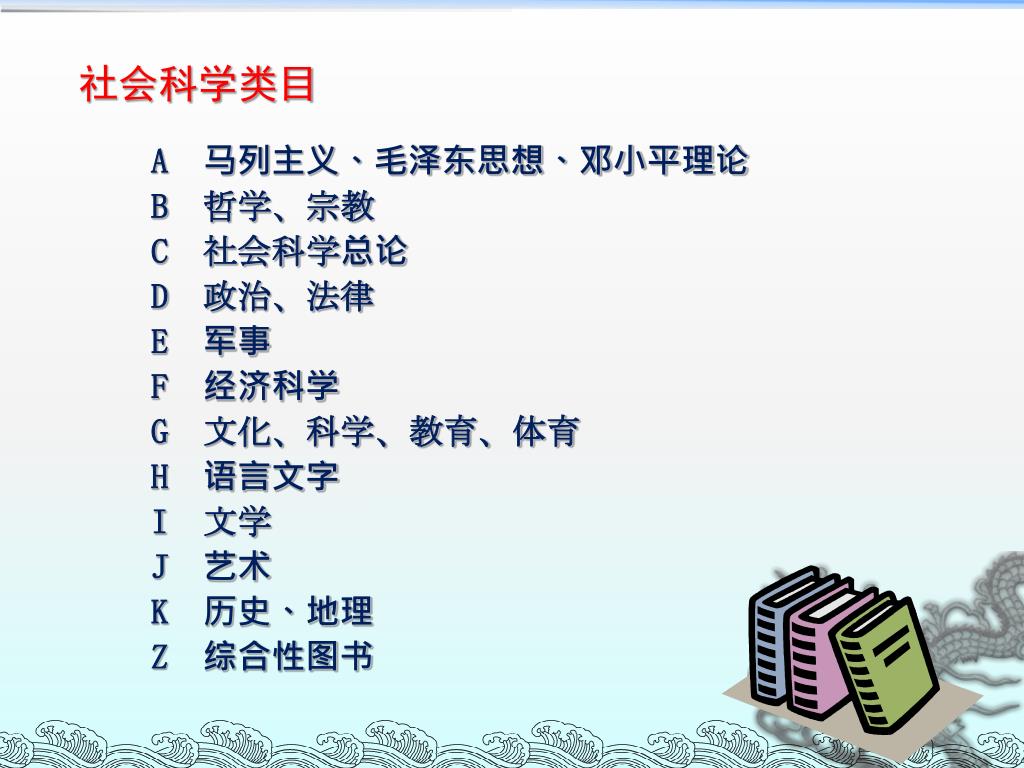 社会科学类目

A　马列主义、毛泽东思想、邓小平理论
B　哲学、宗教
C　社会科学总论
D　政治、法律
E　军事
F　经济科学
G　文化、科学、教育、体育
H　语言文字
I　文学
J　艺术
K　历史、地理
Z　综合性图书